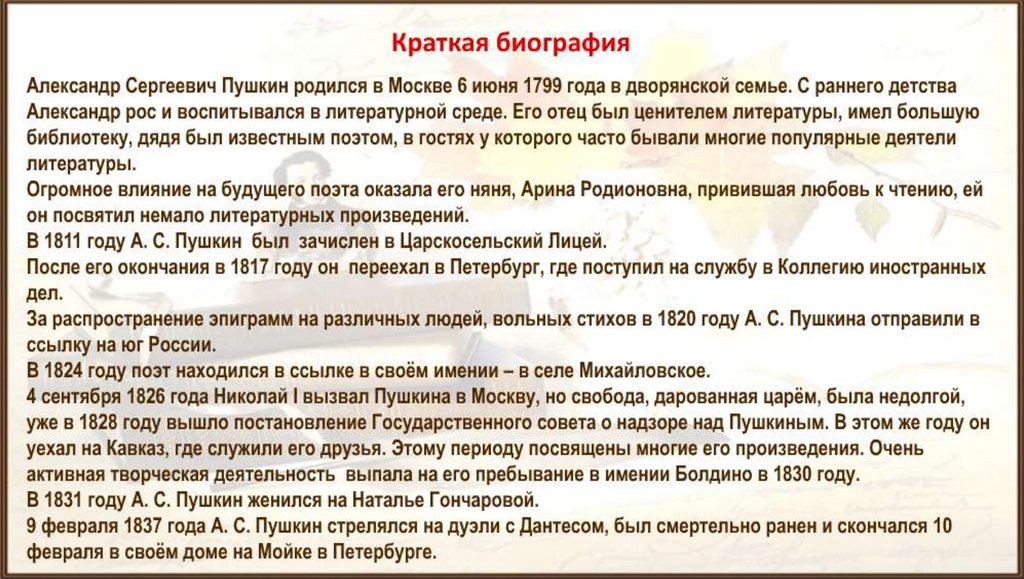 Краткая биография

Александр Сергеевич Пушкин родился в Москве 6 июня 1799 года в дворянской семье. С раннего детства Александр рос и воспитывался в литературной среде. Его отец был ценителем литературы, имел большую библиотеку, дядя был известным поэтом, в гостях у которого часто бывали многие популярные деятели литературы.
Огромное влияние на будущего поэта оказала его няня, Арина Родионовна, привившая любовь к чтению, ей он посвятил немало литературных произведений.
В 1811 году А. С. Пушкин был зачислен в Царскосельский Лицей.
После его окончания в 1817 году он переехал в Петербург, где поступил на службу в Коллегию иностранных дел.
За распространение эпиграмм на различных людей, вольных стихов в 1820 году А. С. Пушкина отправили в ссылку на юг России.
В 1824 году поэт находился в ссылке в своём имении – в селе Михайловское.
4 сентября 1826 года Николай I вызвал Пушкина в Москву, но свобода, дарованная царём, была недолгой, уже в 1828 году вышло постановление Государственного совета о надзоре над Пушкиным. В этом же году он уехал на Кавказ, где служили его друзья. Этому периоду посвящены многие его произведения. Очень активная творческая деятельность выпала на его пребывание в имении Болдино в 1830 году.
В 1831 году А. С. Пушкин женился на Наталье Гончаровой.
9 февраля 1837 года А. С. Пушкин стрелялся на дуэли с Дантесом, был смертельно ранен и скончался 10 февраля в своём доме на Мойке в Петербурге.